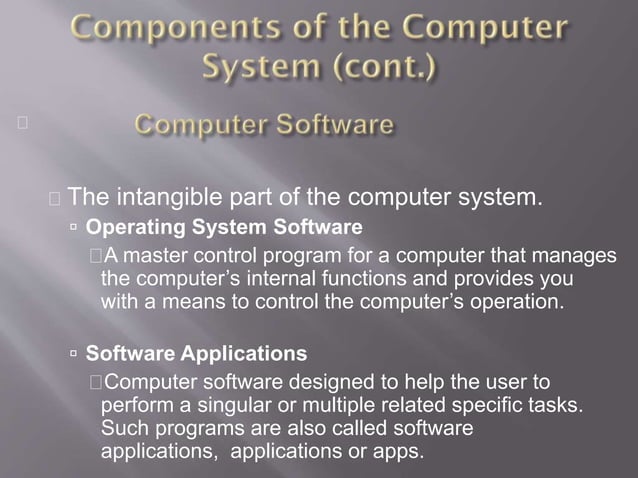 Components of the Computer System (cont.)

Computer Software

The intangible part of the computer system.

Operating System Software

A master control program for a computer that manages the computer's internal functions and provides you with a means to control the computer's operation.

Software Applications

Computer software designed to help the user to perform a singular or multiple related specific tasks. Such programs are also called software applications, applications or apps.